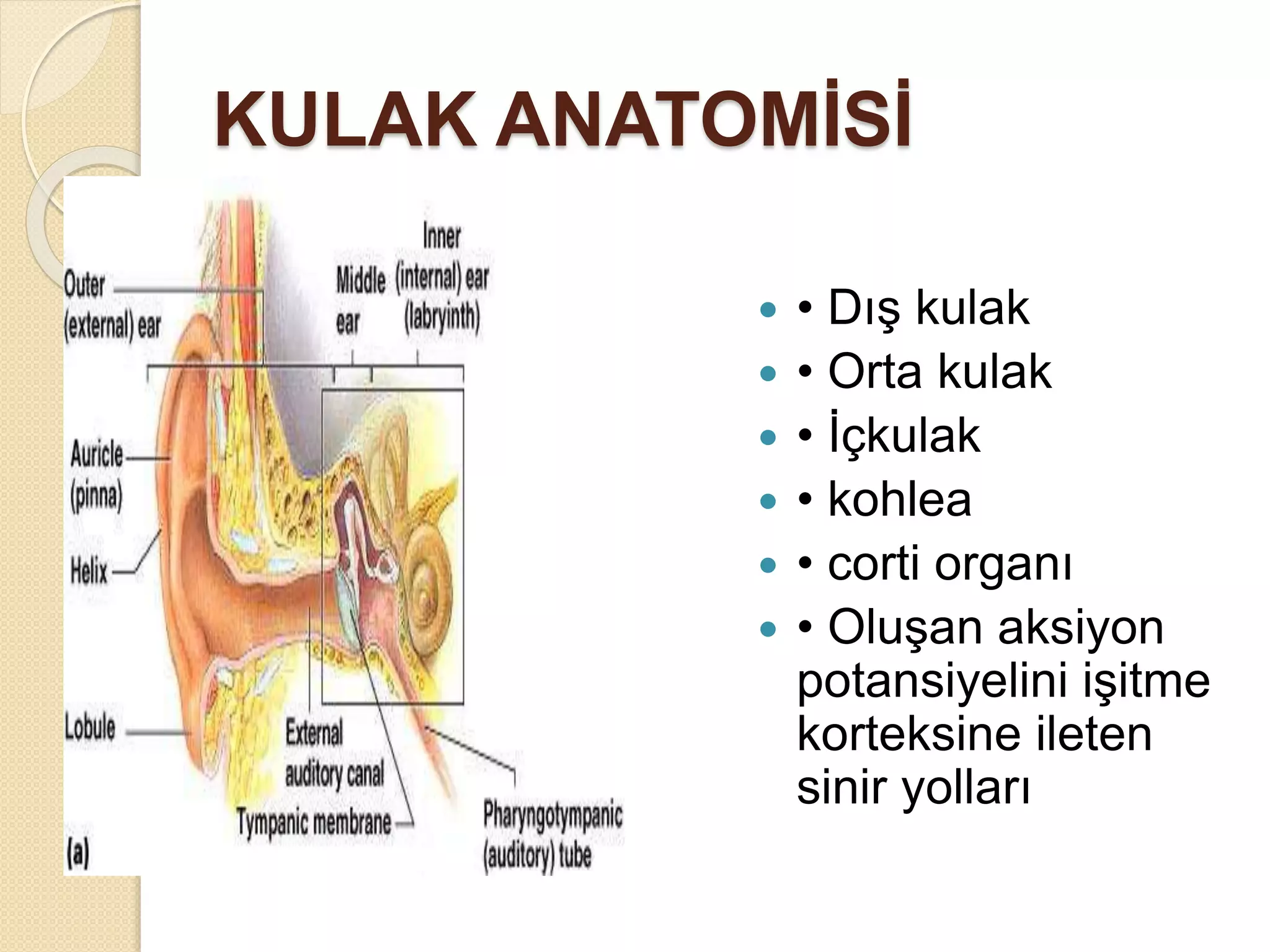 KULAK ANATOMİSİ

Outer (external) ear

Middle ear

Inner (internal) ear (labryinth)

Auricle (pinna)

Helix

Lobule

External auditory canal

Tympanic membrane

Pharyngotympanic (auditory) tube

(a)

• Dış kulak
• Orta kulak
• İçkulak
• kohlea
• corti organı
• Oluşan aksiyon potansiyelini işitme korteksine ileten sinir yolları